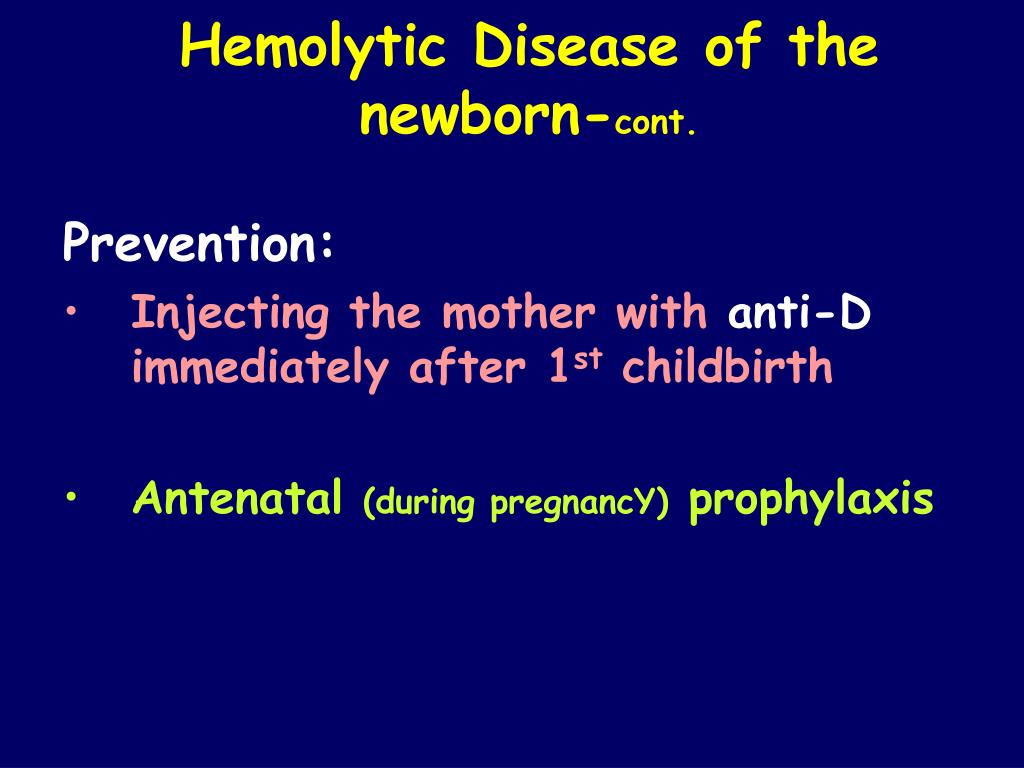 Hemolytic Disease of the newborn-cont.

Prevention:

• Injecting the mother with anti-D immediately after 1$^{st}$ childbirth

• Antenatal (during pregnancY) prophylaxis